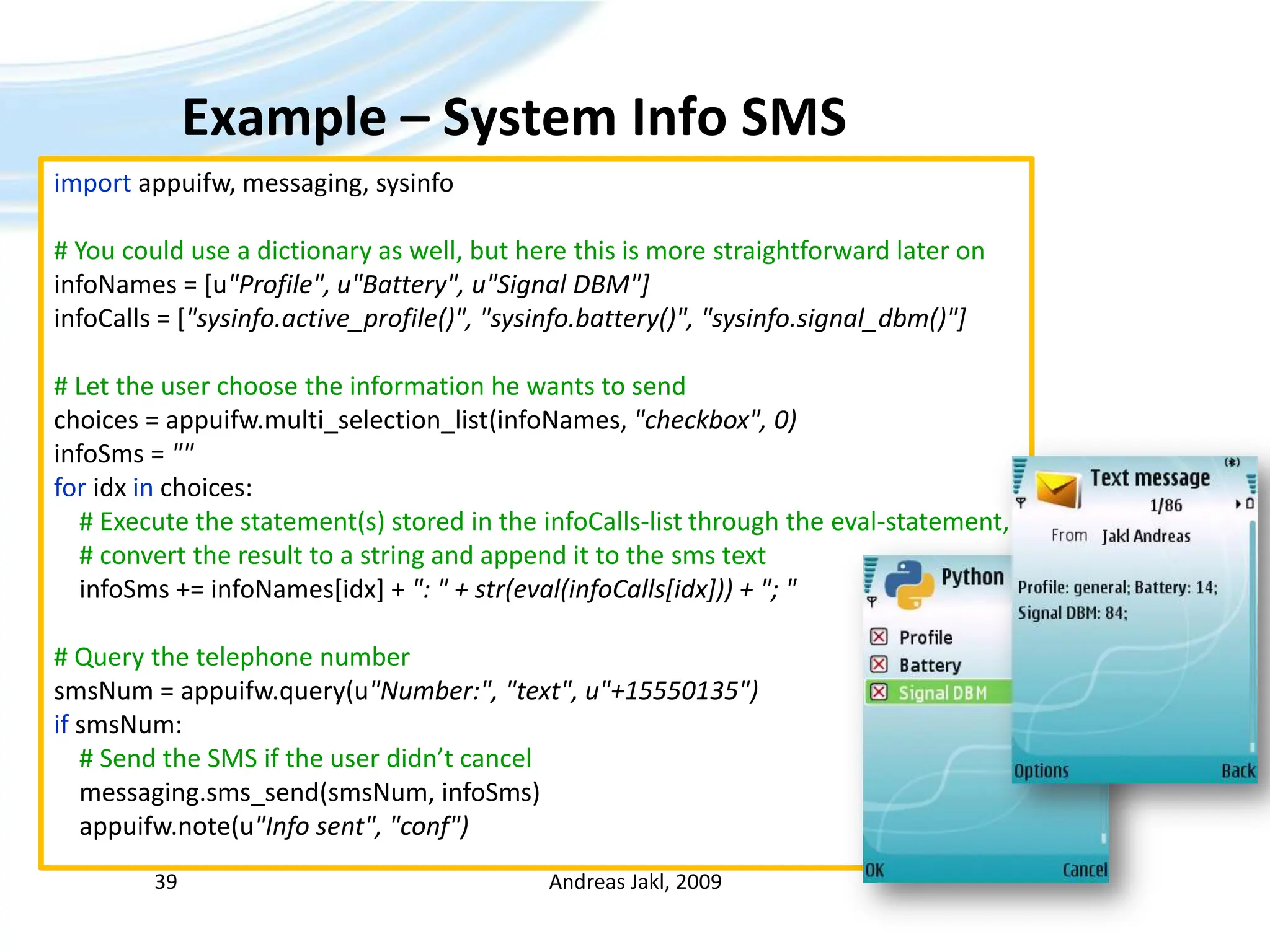 Example – System Info SMS

import appuifw, messaging, sysinfo

# You could use a dictionary as well, but here this is more straightforward later on
infoNames = [u"Profile", u"Battery", u"Signal DBM"]
infoCalls = ["sysinfo.active_profile()", "sysinfo.battery()", "sysinfo.signal_dbm()"]

# Let the user choose the information he wants to send
choices = appuifw.multi_selection_list(infoNames, "checkbox", 0)
infoSms = ""
for idx in choices:
    # Execute the statement(s) stored in the infoCalls-list through the eval-statement,
    # convert the result to a string and append it to the sms text
    infoSms += infoNames[idx] + ": " + str(eval(infoCalls[idx])) + "; "

# Query the telephone number
smsNum = appuifw.query(u"Number:", "text", u"+15550135")
if smsNum:
    # Send the SMS if the user didn't cancel
    messaging.sms_send(smsNum, infoSms)
    appuifw.note(u"Info sent", "conf")

Python
Profile
Battery
Signal DBM
OK
Cancel

Text message
1/86
From Jakl Andreas
Profile: general; Battery: 14; Signal DBM: 84;
Options
Back

39
Andreas Jakl, 2009